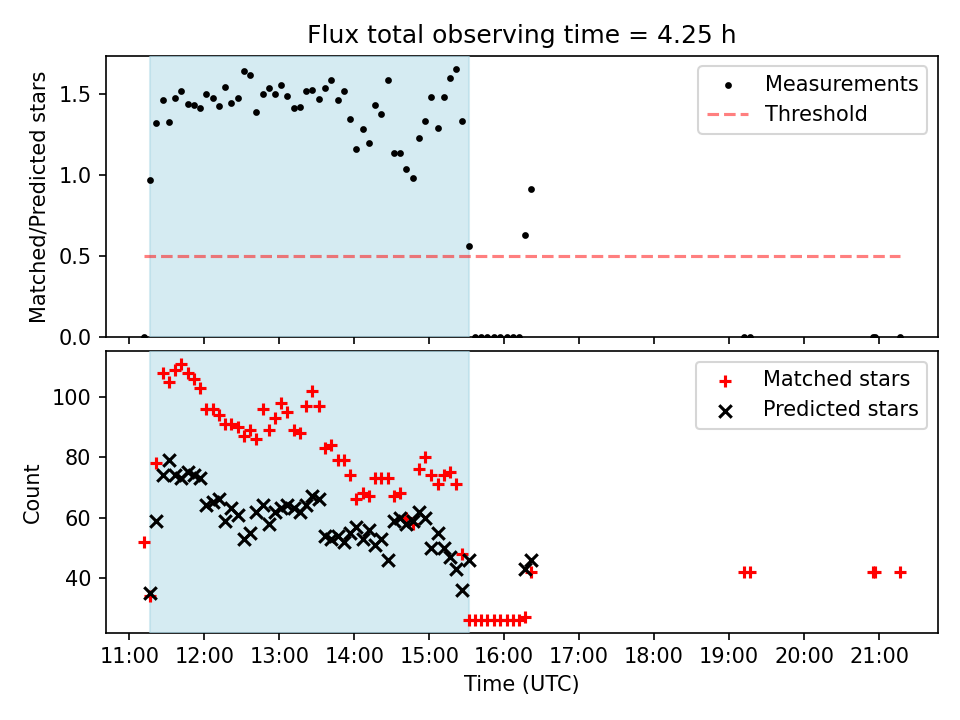 Flux total observing time = 4.25 h

Matched/Predicted stars

1.5
1.0
0.5
0.0

Measurements
Threshold

Count

100
80
60
40

Matched stars
Predicted stars

11:00 12:00 13:00 14:00 15:00 16:00 17:00 18:00 19:00 20:00 21:00

Time (UTC)